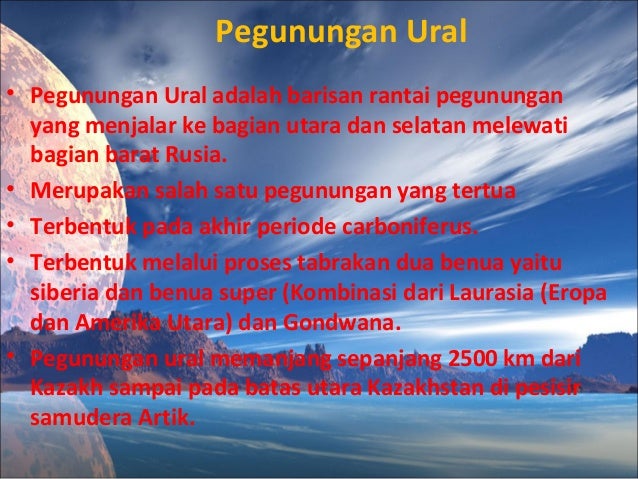 Pegunungan Ural

• Pegunungan Ural adalah barisan rantai pegunungan yang menjalar ke bagian utara dan selatan melewati bagian barat Rusia.
• Merupakan salah satu pegunungan yang tertua
• Terbentuk pada akhir periode carboniferus.
• Terbentuk melalui proses tabrakan dua benua yaitu siberia dan benua super (Kombinasi dari Laurasia (Eropa dan Amerika Utara) dan Gondwana.
• Pegunungan ural memanjang sepanjang 2500 km dari Kazakh sampai pada batas utara Kazakhstan di pesisir samudera Artik.